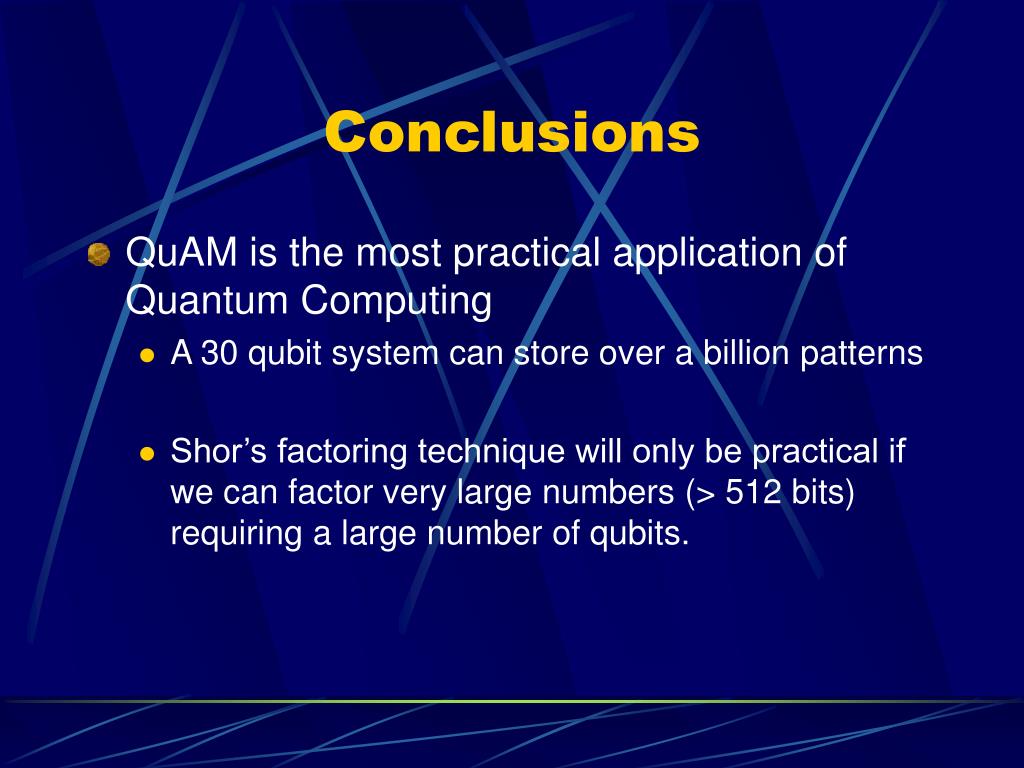 Conclusions

QuAM is the most practical application of Quantum Computing

A 30 qubit system can store over a billion patterns

Shor’s factoring technique will only be practical if we can factor very large numbers (> 512 bits) requiring a large number of qubits.